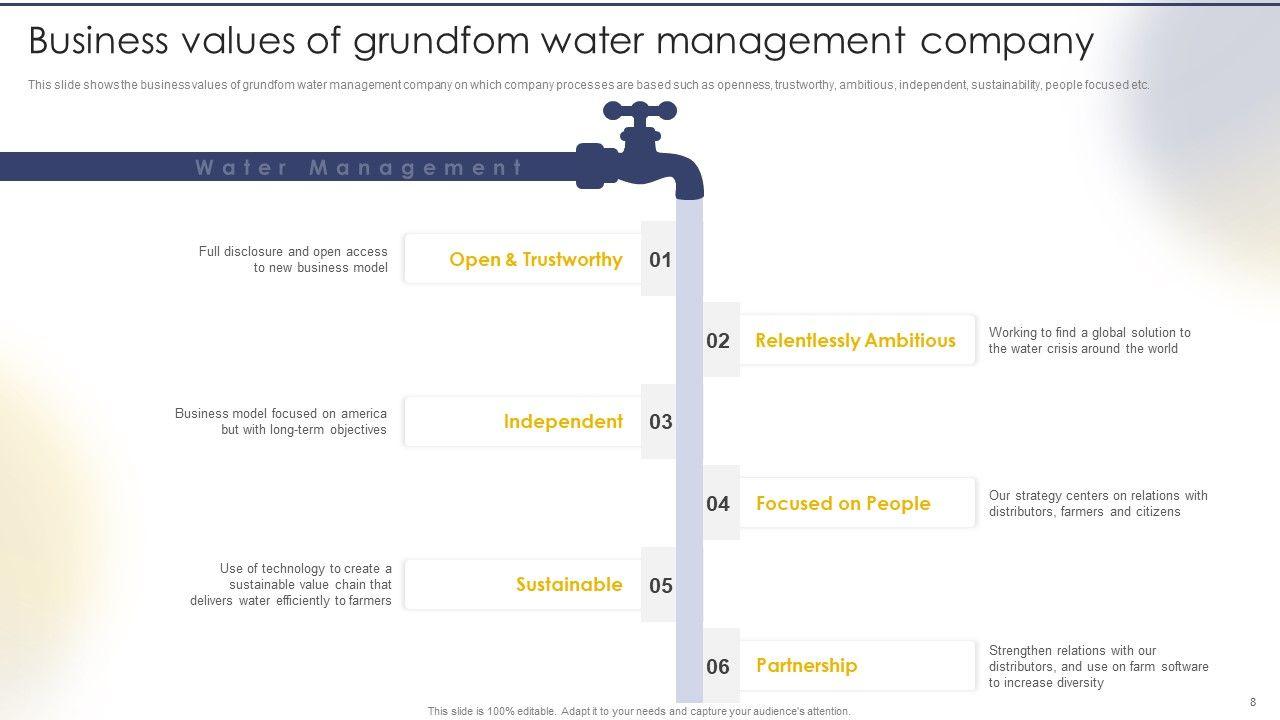 Business values of grundfom water management company

This slide shows the business values of grundfom water management company on which company processes are based such as openness, trustworthy, ambitious, independent, sustainability, people focused etc.

Water Management

Full disclosure and open access to new business model

Open & Trustworthy 01

02 Relentlessly Ambitious

Working to find a global solution to the water crisis around the world

Business model focused on america but with long-term objectives

Independent 03

04 Focused on People

Our strategy centers on relations with distributors, farmers and citizens

Use of technology to create a sustainable value chain that delivers water efficiently to farmers

Sustainable 05

06 Partnership

Strengthen relations with our distributors, and use on farm software to increase diversity

This slide is 100% editable. Adapt it to your needs and capture your audience's attention.

8